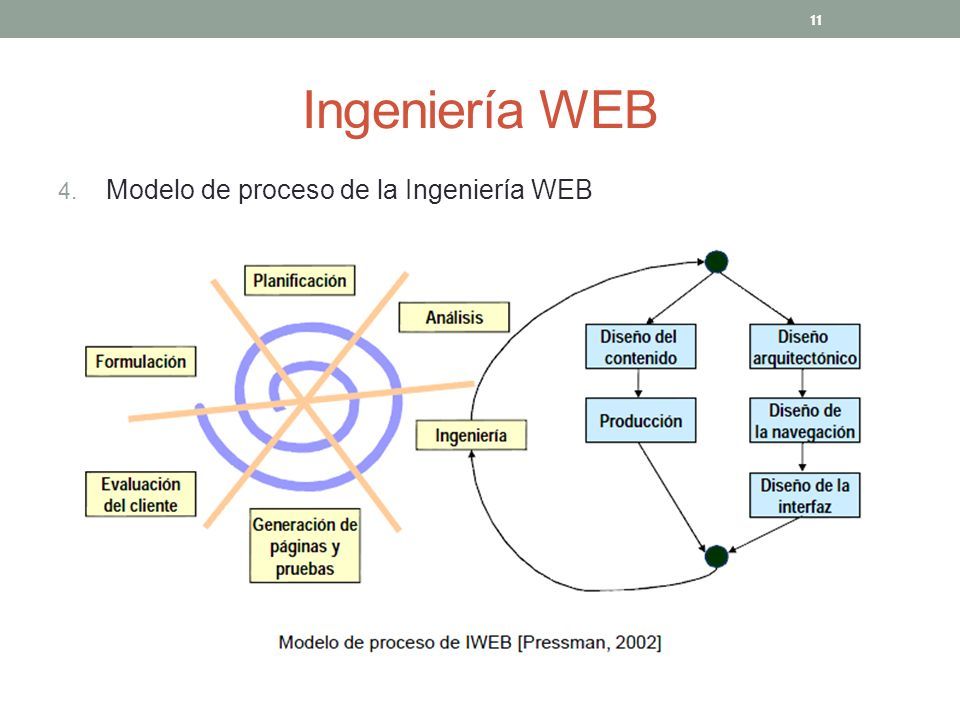 11

Ingeniería WEB

4. Modelo de proceso de la Ingeniería WEB

Planificación

Análisis

Formulación

Ingeniería

Evaluación del cliente

Generación de páginas y pruebas

Diseño del contenido

Diseño arquitectónico

Producción

Diseño de la navegación

Diseño de la interfaz

Modelo de proceso de IWEB [Pressman, 2002]